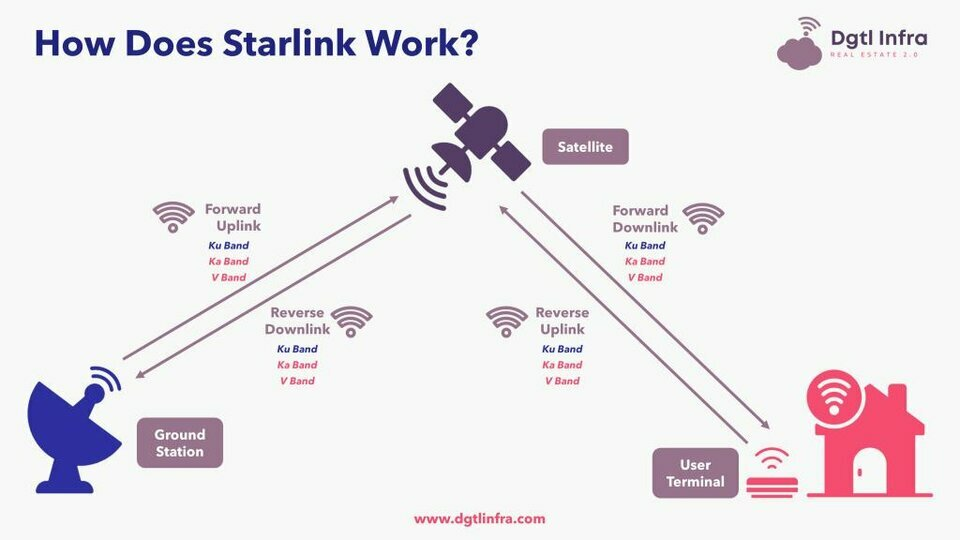 How Does Starlink Work?

Dgtl Infra
REAL ESTATE 2.0

Satellite

Forward Uplink
Ku Band
Ka Band
V Band

Forward Downlink
Ku Band
Ka Band
V Band

Reverse Downlink
Ku Band
Ka Band
V Band

Reverse Uplink
Ku Band
Ka Band
V Band

Ground Station

User Terminal

www.dgtlinfra.com